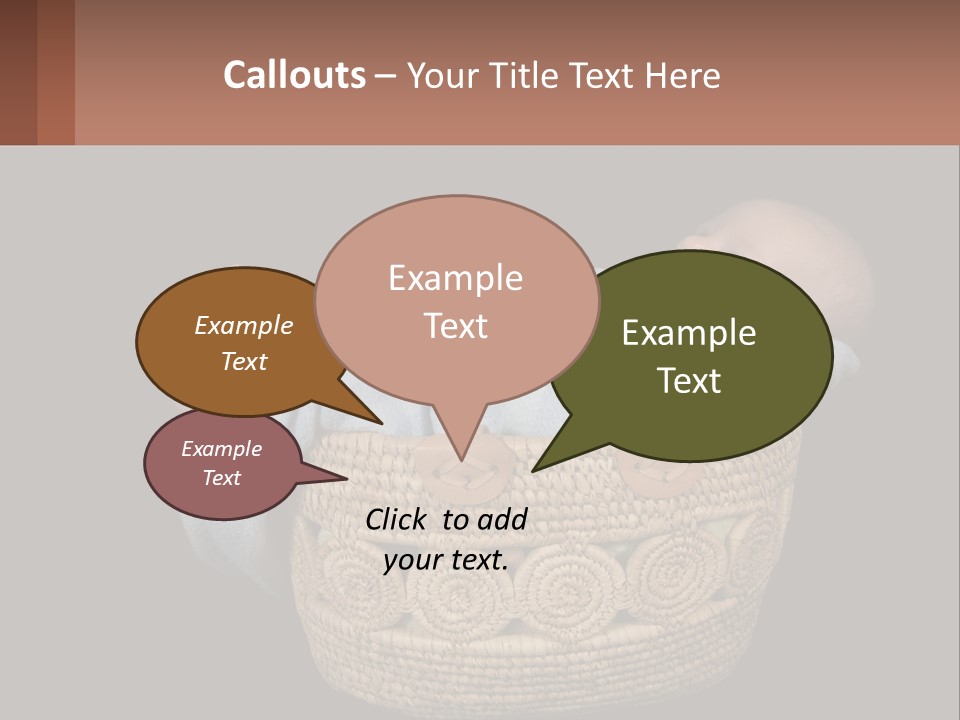 Callouts – Your Title Text Here

Example Text

Example Text

Example Text

Example Text

Click to add your text.